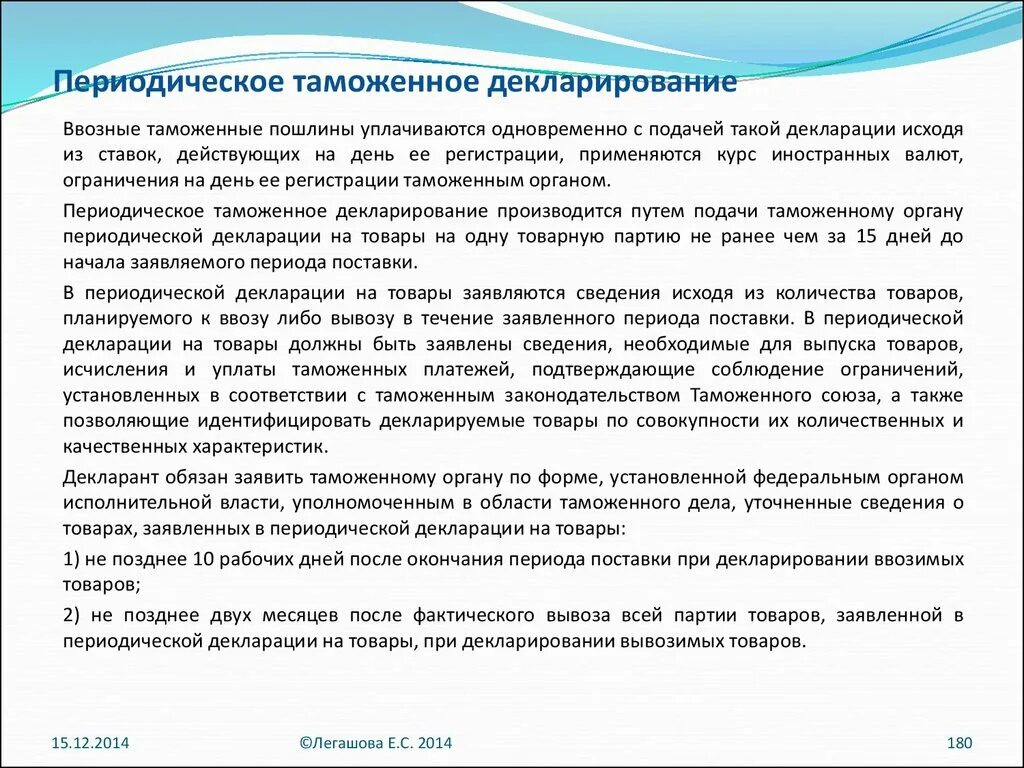 Периодическое таможенное декларирование

Ввозные таможенные пошлины уплачиваются одновременно с подачей такой декларации исходя из ставок, действующих на день ее регистрации, применяются курс иностранных валют, ограничения на день ее регистрации таможенным органом.

Периодическое таможенное декларирование производится путем подачи таможенному органу периодической декларации на товары на одну товарную партию не ранее чем за 15 дней до начала заявляемого периода поставки.

В периодической декларации на товары заявляются сведения исходя из количества товаров, планируемого к ввозу либо вывозу в течение заявленного периода поставки. В периодической декларации на товары должны быть заявлены сведения, необходимые для выпуска товаров, исчисления и уплаты таможенных платежей, подтверждающие соблюдение ограничений, установленных в соответствии с таможенным законодательством Таможенного союза, а также позволяющие идентифицировать декларируемые товары по совокупности их количественных и качественных характеристик.

Декларант обязан заявить таможенному органу по форме, установленной федеральным органом исполнительной власти, уполномоченным в области таможенного дела, уточненные сведения о товарах, заявленных в периодической декларации на товары:

1) не позднее 10 рабочих дней после окончания периода поставки при декларировании ввозимых товаров;

2) не позднее двух месяцев после фактического вывоза всей партии товаров, заявленной в периодической декларации на товары, при декларировании вывозимых товаров.

15.12.2014

©Легашова Е.С. 2014

180